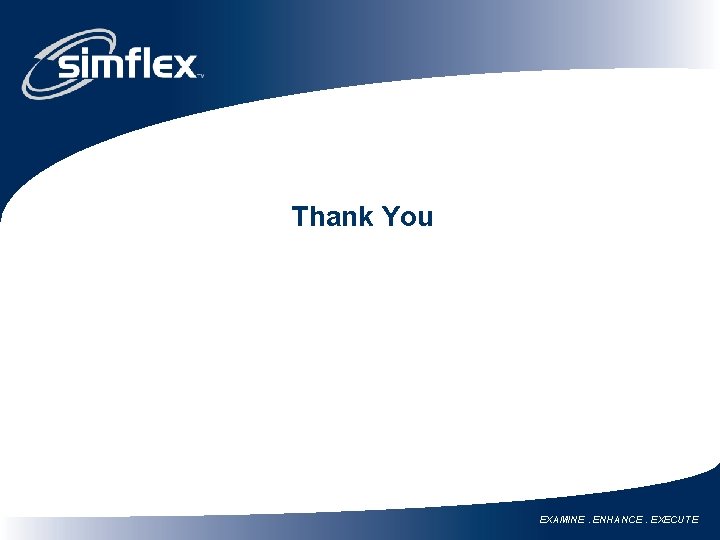 simflex™

Thank You

EXAMINE . ENHANCE . EXECUTE